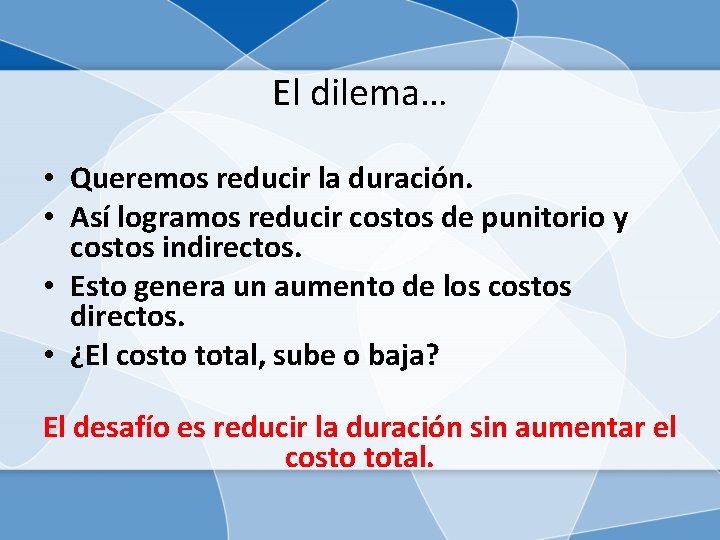 El dilema…

• Queremos reducir la duración.
• Así logramos reducir costos de punitorio y costos indirectos.
• Esto genera un aumento de los costos directos.
• ¿El costo total, sube o baja?

El desafío es reducir la duración sin aumentar el costo total.